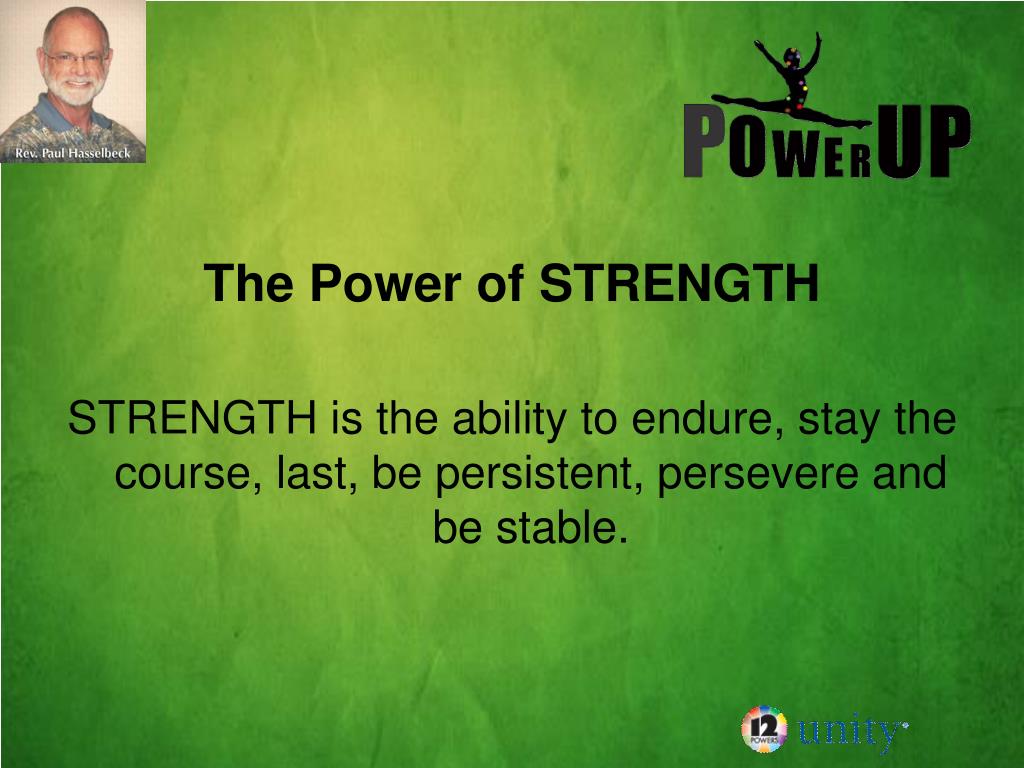 Rev. Paul Hasselbeck

POWERUP

The Power of STRENGTH

STRENGTH is the ability to endure, stay the course, last, be persistent, persevere and be stable.

12 POWERS

unity